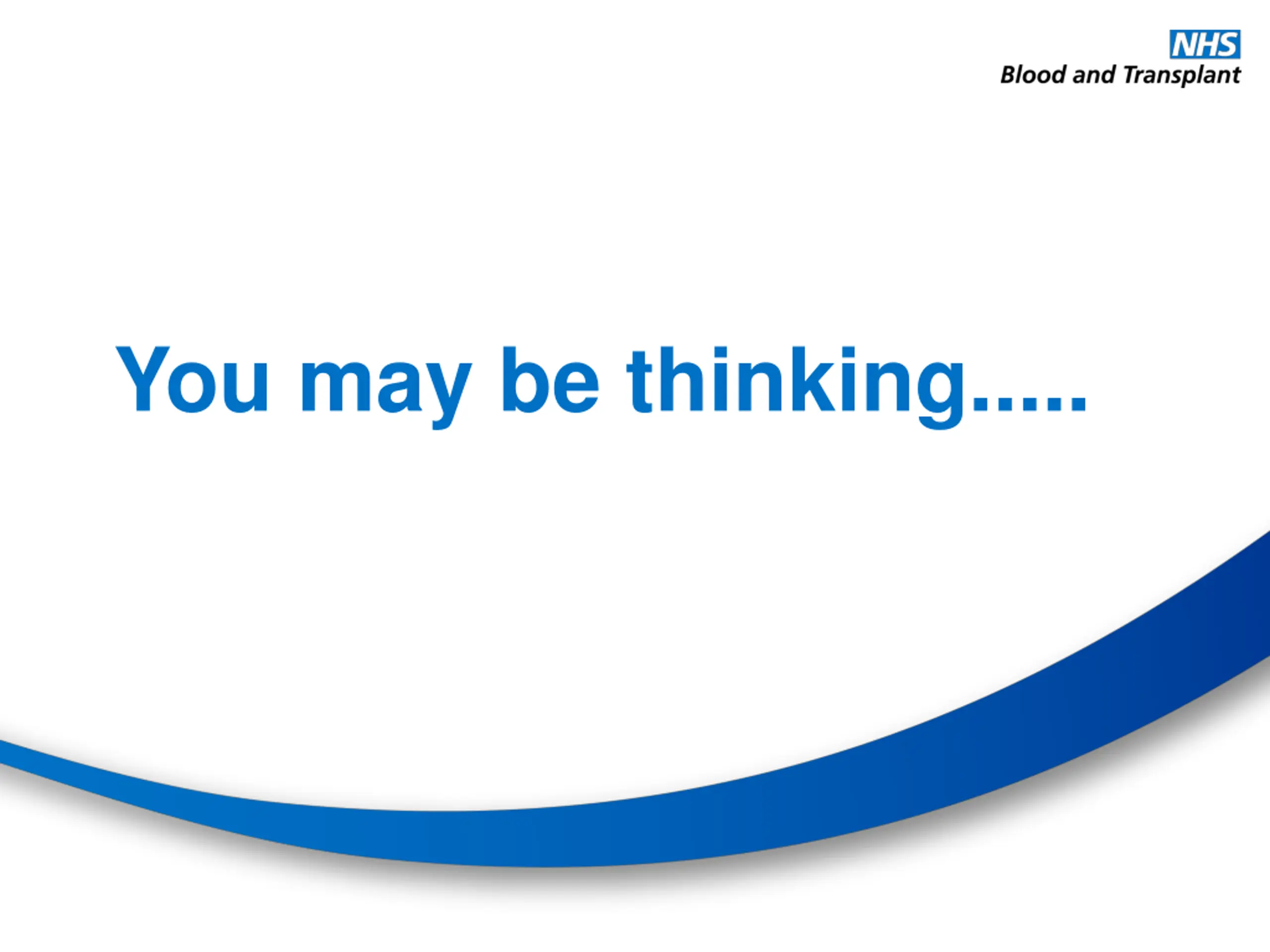 NHS
Blood and Transplant

You may be thinking.....